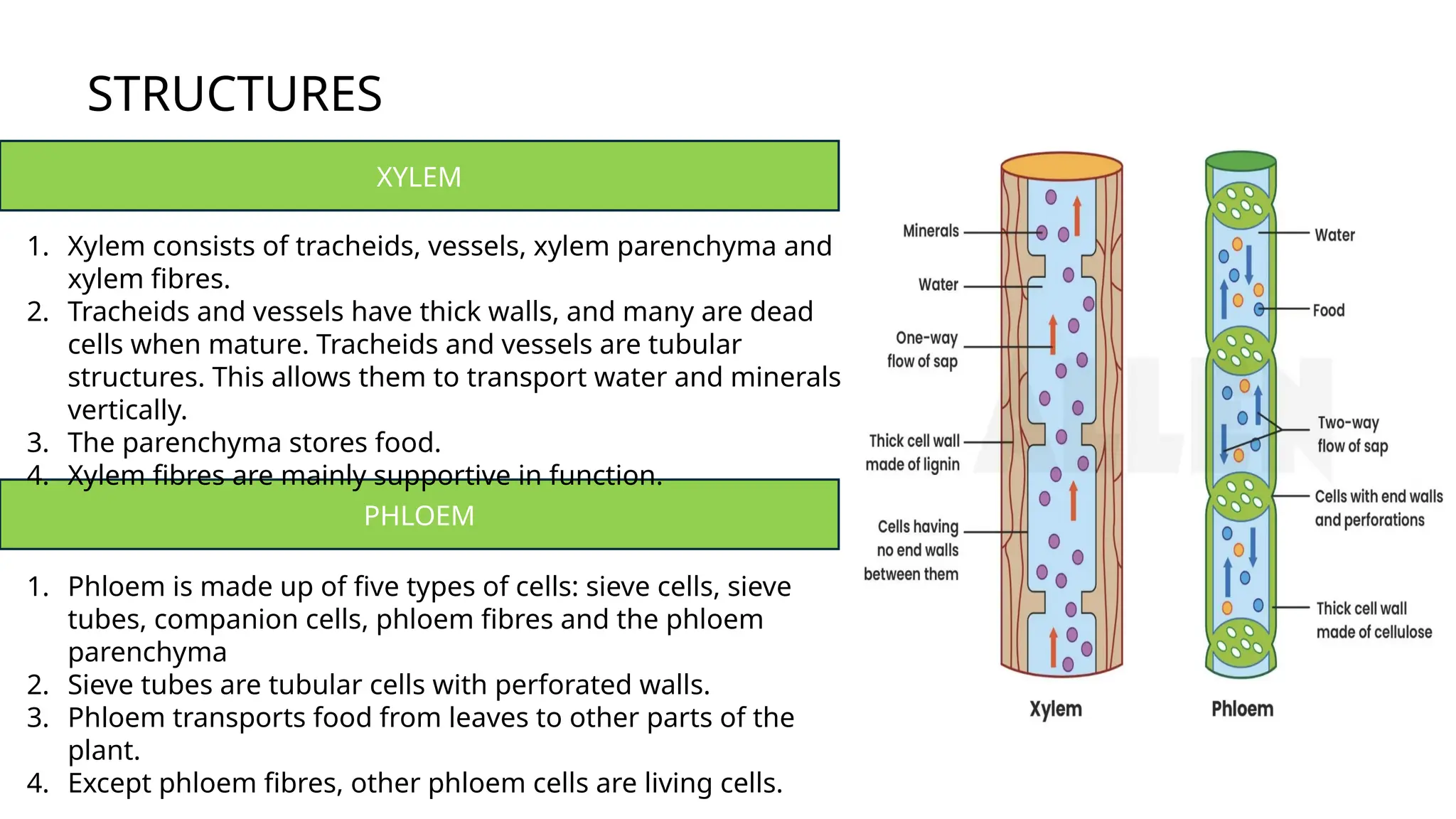 STRUCTURES

XYLEM

1. Xylem consists of tracheids, vessels, xylem parenchyma and xylem fibres.
2. Tracheids and vessels have thick walls, and many are dead cells when mature. Tracheids and vessels are tubular structures. This allows them to transport water and minerals vertically.
3. The parenchyma stores food.
4. Xylem fibres are mainly supportive in function.

PHLOEM

1. Phloem is made up of five types of cells: sieve cells, sieve tubes, companion cells, phloem fibres and the phloem parenchyma
2. Sieve tubes are tubular cells with perforated walls.
3. Phloem transports food from leaves to other parts of the plant.
4. Except phloem fibres, other phloem cells are living cells.

Minerals
Water
One-way flow of sap
Thick cell wall made of lignin
Cells having no end walls between them
Xylem

Water
Food
Two-way flow of sap
Cells with end walls and perforations
Thick cell wall made of cellulose
Phloem

ALLEN